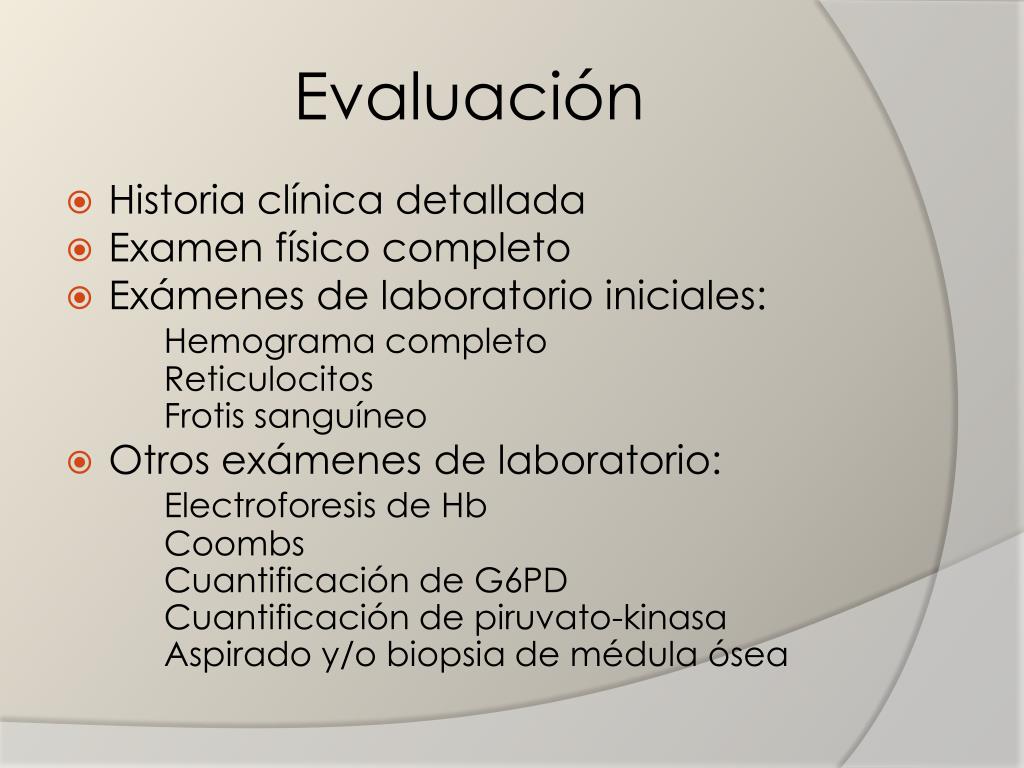 Evaluación

Historia clínica detallada
Examen físico completo
Exámenes de laboratorio iniciales:
Hemograma completo
Reticulocitos
Frotis sanguíneo
Otros exámenes de laboratorio:
Electroforesis de Hb
Coombs
Cuantificación de G6PD
Cuantificación de piruvato-kinasa
Aspirado y/o biopsia de médula ósea